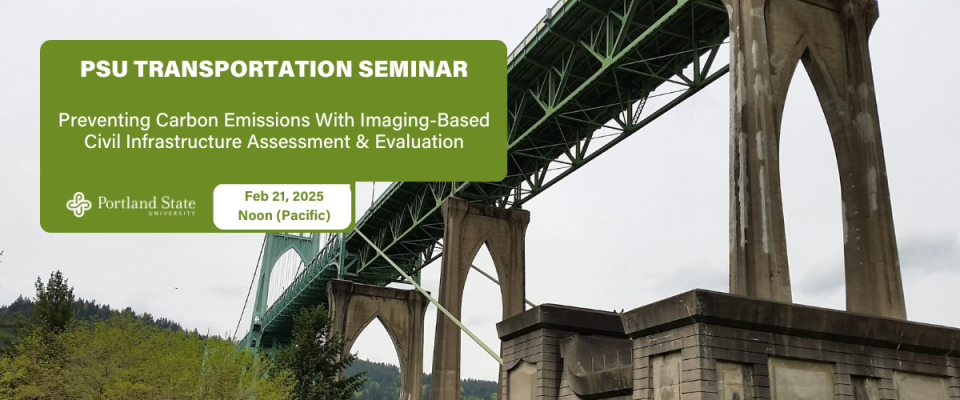 PSU TRANSPORTATION SEMINAR

Preventing Carbon Emissions With Imaging-Based Civil Infrastructure Assessment & Evaluation

Portland State UNIVERSITY

Feb 21, 2025
Noon (Pacific)